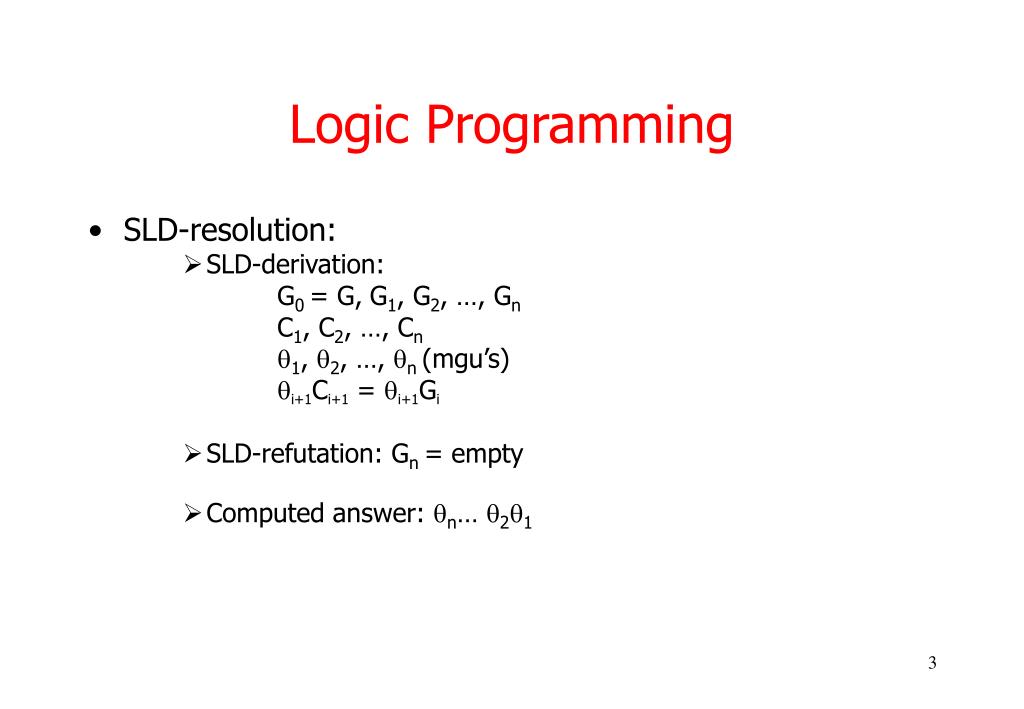 Logic Programming

• SLD-resolution:

➢ SLD-derivation:

$G_0 = G, G_1, G_2, \ldots, G_n$

$C_1, C_2, \ldots, C_n$

$\theta_1, \theta_2, \ldots, \theta_n$ (mgu's)

$\theta_{i+1}C_{i+1} = \theta_{i+1}G_i$

➢ SLD-refutation: $G_n$ = empty

➢ Computed answer: $\theta_n \ldots \theta_2\theta_1$

3